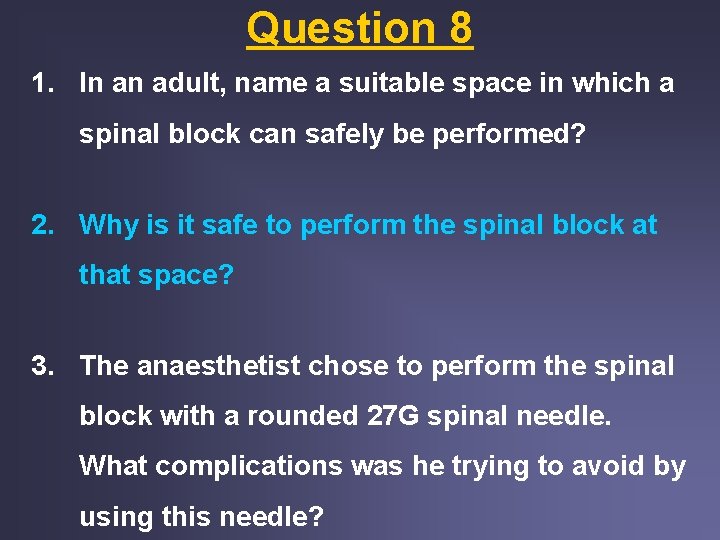 Question 8

1. In an adult, name a suitable space in which a spinal block can safely be performed?

2. Why is it safe to perform the spinal block at that space?

3. The anaesthetist chose to perform the spinal block with a rounded 27G spinal needle. What complications was he trying to avoid by using this needle?